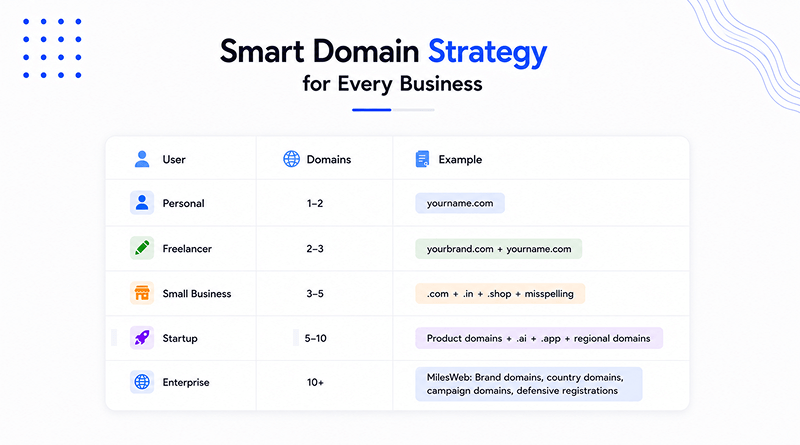 Smart Domain Strategy for Every Business

| User | Domains | Example |
|---|---|---|
| Personal | 1–2 | yourname.com |
| Freelancer | 2–3 | yourbrand.com + yourname.com |
| Small Business | 3–5 | .com + .in + .shop + misspelling |
| Startup | 5–10 | Product domains + .ai + .app + regional domains |
| Enterprise | 10+ | MilesWeb: Brand domains, country domains, campaign domains, defensive registrations |